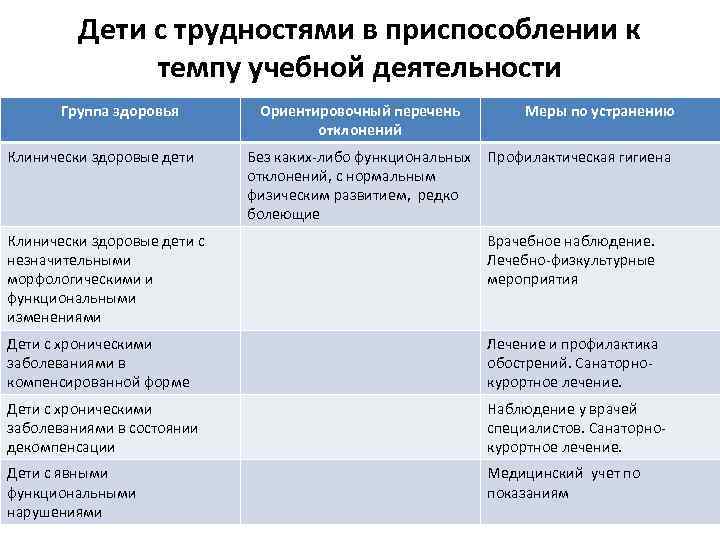 Дети с трудностями в приспособлении к темпу учебной деятельности

| Группа здоровья | Ориентировочный перечень отклонений | Меры по устранению |
|---|---|---|
| Клинически здоровые дети | Без каких-либо функциональных отклонений, с нормальным физическим развитием, редко болеющие | Профилактическая гигиена |
| Клинически здоровые дети с незначительными морфологическими и функциональными изменениями | | Врачебное наблюдение. Лечебно-физкультурные мероприятия |
| Дети с хроническими заболеваниями в компенсированной форме | | Лечение и профилактика обострений. Санаторно-курортное лечение. |
| Дети с хроническими заболеваниями в состоянии декомпенсации | | Наблюдение у врачей специалистов. Санаторно-курортное лечение. |
| Дети с явными функциональными нарушениями | | Медицинский учет по показаниям |